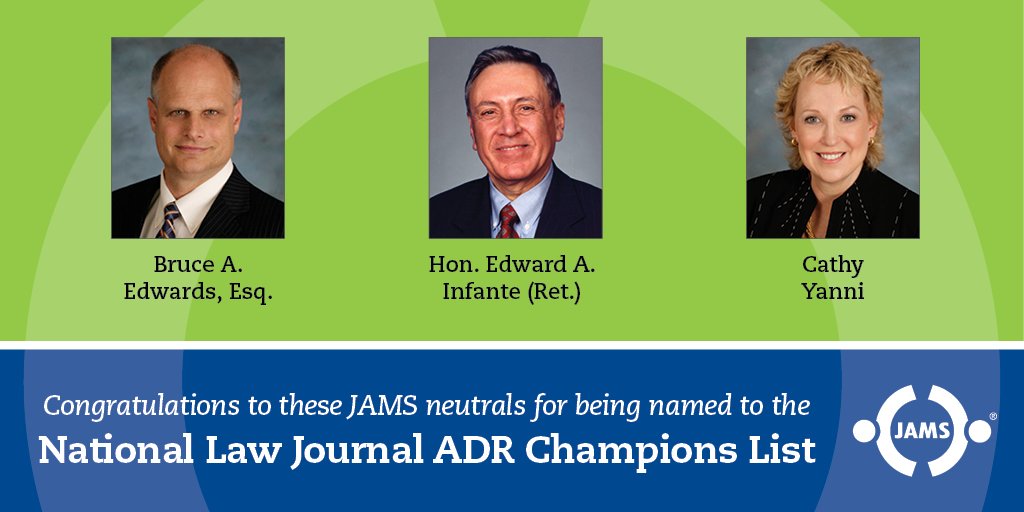 Bruce A. Edwards, Esq.

Hon. Edward A. Infante (Ret.)

Cathy Yanni

Congratulations to these JAMS neutrals for being named to the
National Law Journal ADR Champions List

JAMS®